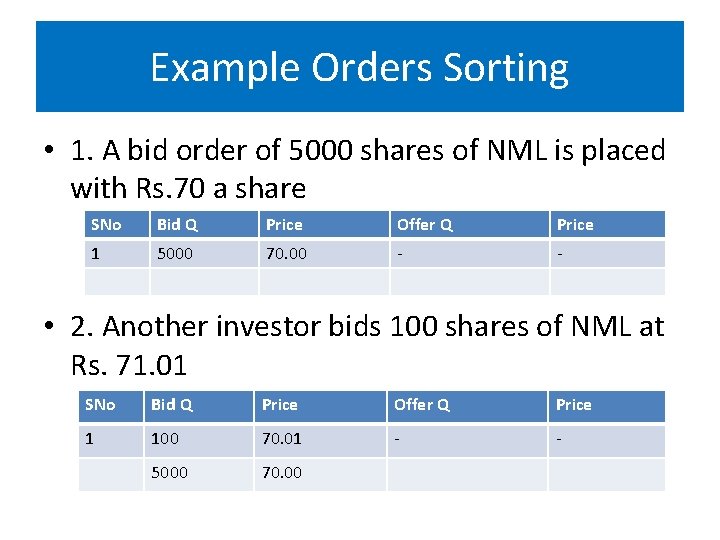 Example Orders Sorting

• 1. A bid order of 5000 shares of NML is placed with Rs.70 a share

| SNo | Bid Q | Price | Offer Q | Price |
|---|---|---|---|---|
| 1 | 5000 | 70.00 | - | - |
| | | | | |

• 2. Another investor bids 100 shares of NML at Rs. 71.01

| SNo | Bid Q | Price | Offer Q | Price |
|---|---|---|---|---|
| 1 | 100 | 70.01 | - | - |
| | 5000 | 70.00 | | |